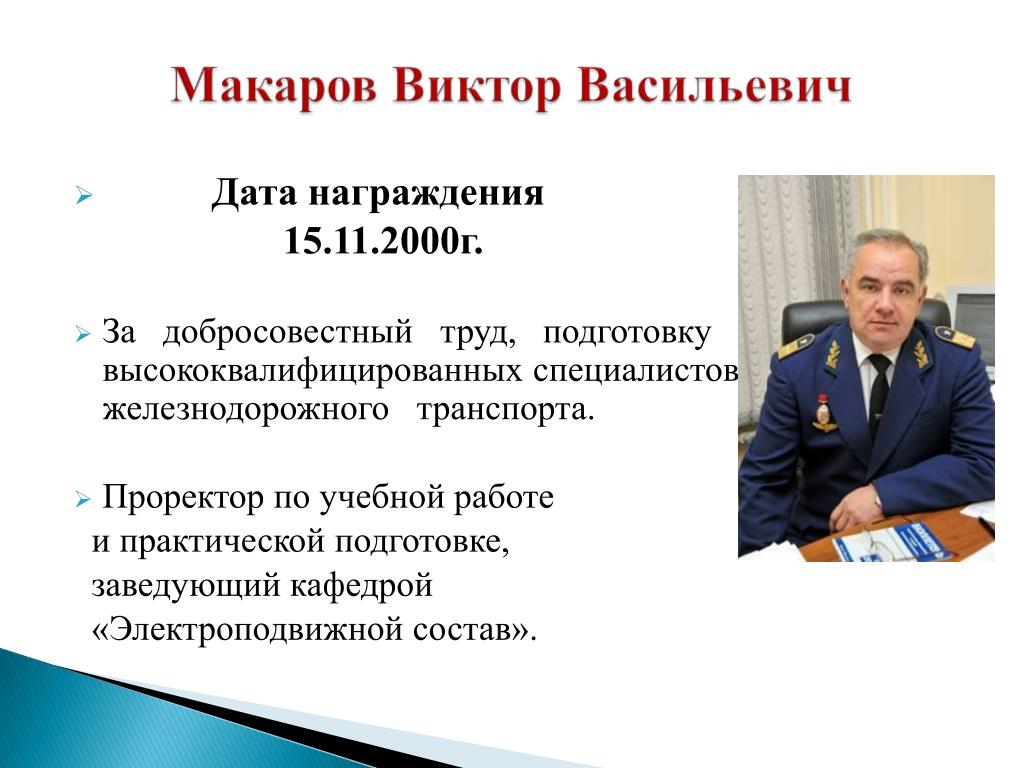 Макаров Виктор Васильевич

Дата награждения
15.11.2000г.

За добросовестный труд, подготовку высококвалифицированных специалистов железнодорожного транспорта.

Проректор по учебной работе
и практической подготовке,
заведующий кафедрой
«Электроподвижной состав».